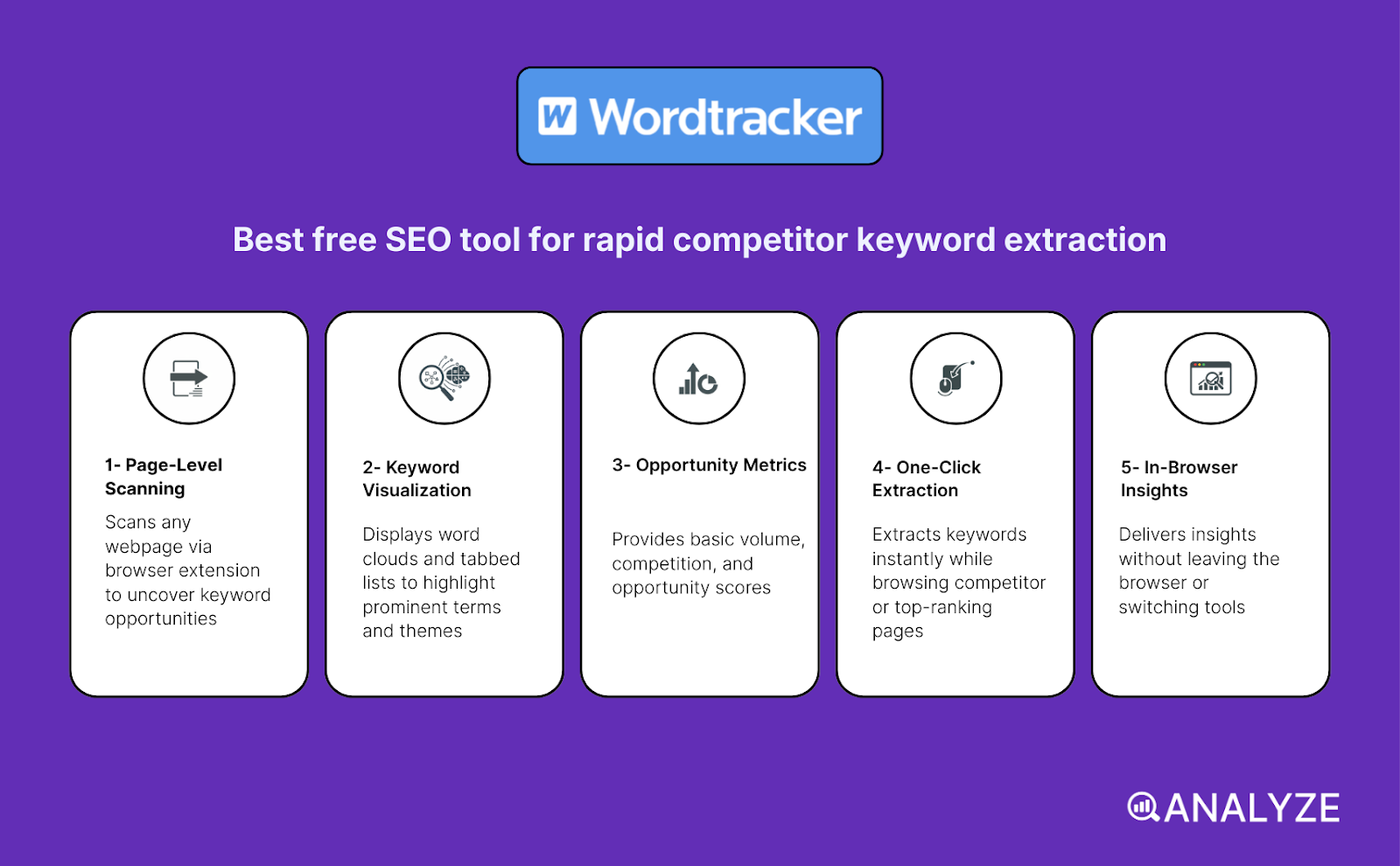 W Wordtracker

Best free SEO tool for rapid competitor keyword extraction

1- Page-Level Scanning

Scans any webpage via browser extension to uncover keyword opportunities

2- Keyword Visualization

Displays word clouds and tabbed lists to highlight prominent terms and themes

3- Opportunity Metrics

Provides basic volume, competition, and opportunity scores

4- One-Click Extraction

Extracts keywords instantly while browsing competitor or top-ranking pages

5- In-Browser Insights

Delivers insights without leaving the browser or switching tools

ANALYZE